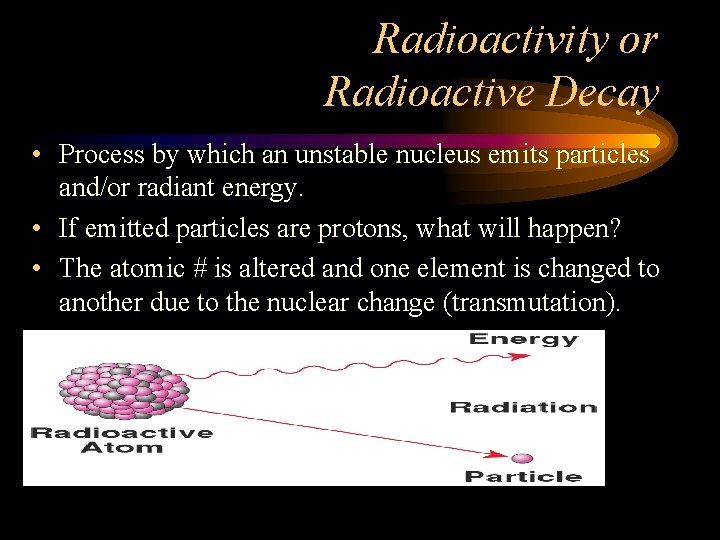 Radioactivity or Radioactive Decay

• Process by which an unstable nucleus emits particles and/or radiant energy.

• If emitted particles are protons, what will happen?

• The atomic # is altered and one element is changed to another due to the nuclear change (transmutation).

Energy

Radiation

Radioactive Atom

Particle